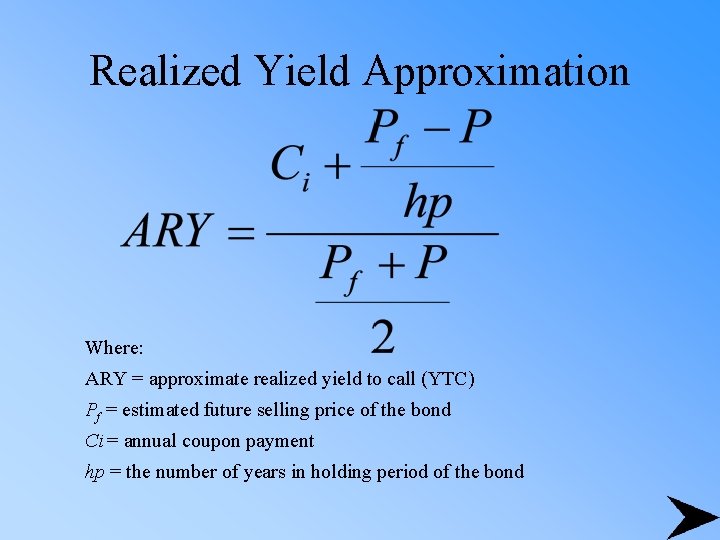 Realized Yield Approximation

$ARY = \frac{C_i + \frac{P_f - P}{hp}}{\frac{P_f + P}{2}}$

Where:

ARY = approximate realized yield to call (YTC)

$P_f$ = estimated future selling price of the bond

$Ci$ = annual coupon payment

$hp$ = the number of years in holding period of the bond